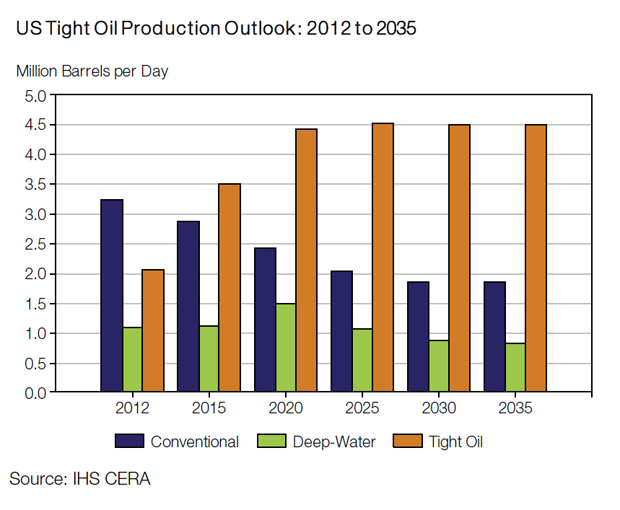 US Tight Oil Production Outlook: 2012 to 2035

Million Barrels per Day

5.0
4.5
4.0
3.5
3.0
2.5
2.0
1.5
1.0
0.5
0.0

2012
2015
2020
2025
2030
2035

Conventional
Deep-Water
Tight Oil

Source: IHS CERA